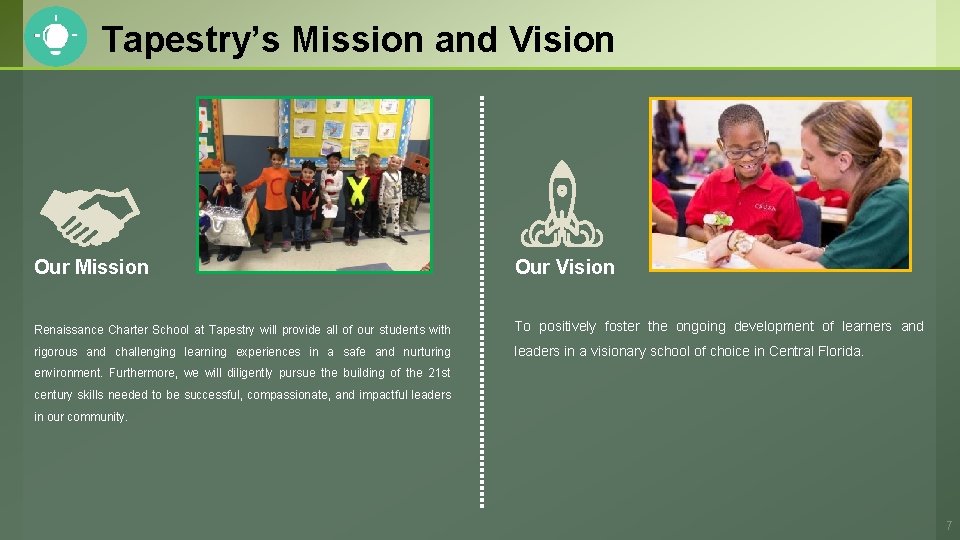 Tapestry's Mission and Vision

Our Mission

Renaissance Charter School at Tapestry will provide all of our students with rigorous and challenging learning experiences in a safe and nurturing environment. Furthermore, we will diligently pursue the building of the 21st century skills needed to be successful, compassionate, and impactful leaders in our community.

Our Vision

To positively foster the ongoing development of learners and leaders in a visionary school of choice in Central Florida.

7